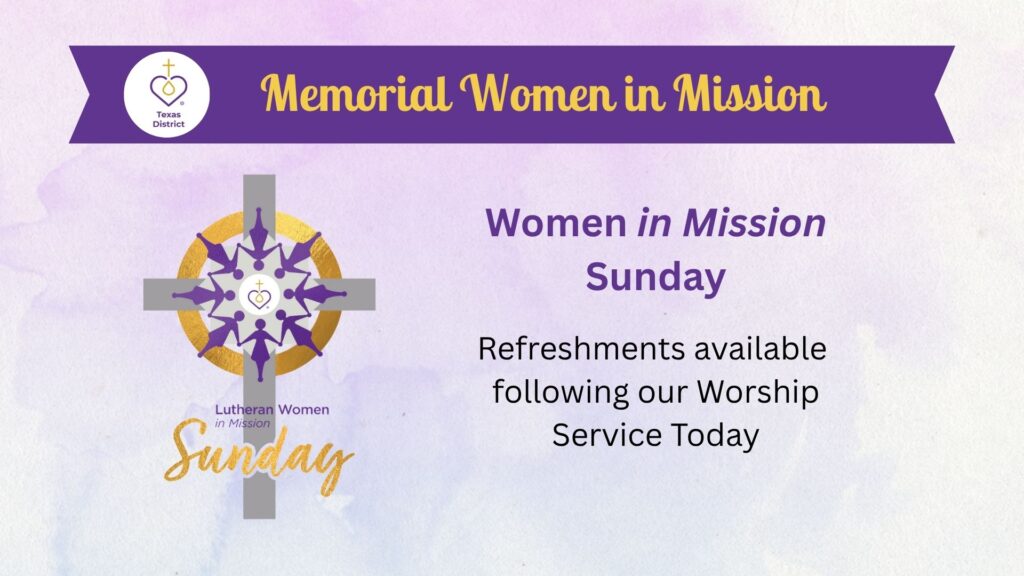 Texas District

Memorial Women in Mission

Lutheran Women in Mission

Sunday

Women in Mission Sunday

Refreshments available following our Worship Service Today